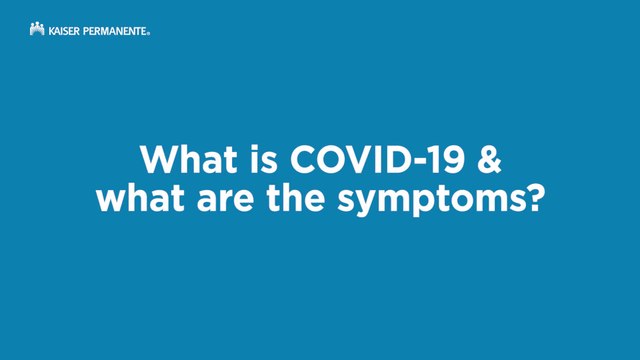 KAISER PERMANENTE®

What is COVID-19 & what are the symptoms?